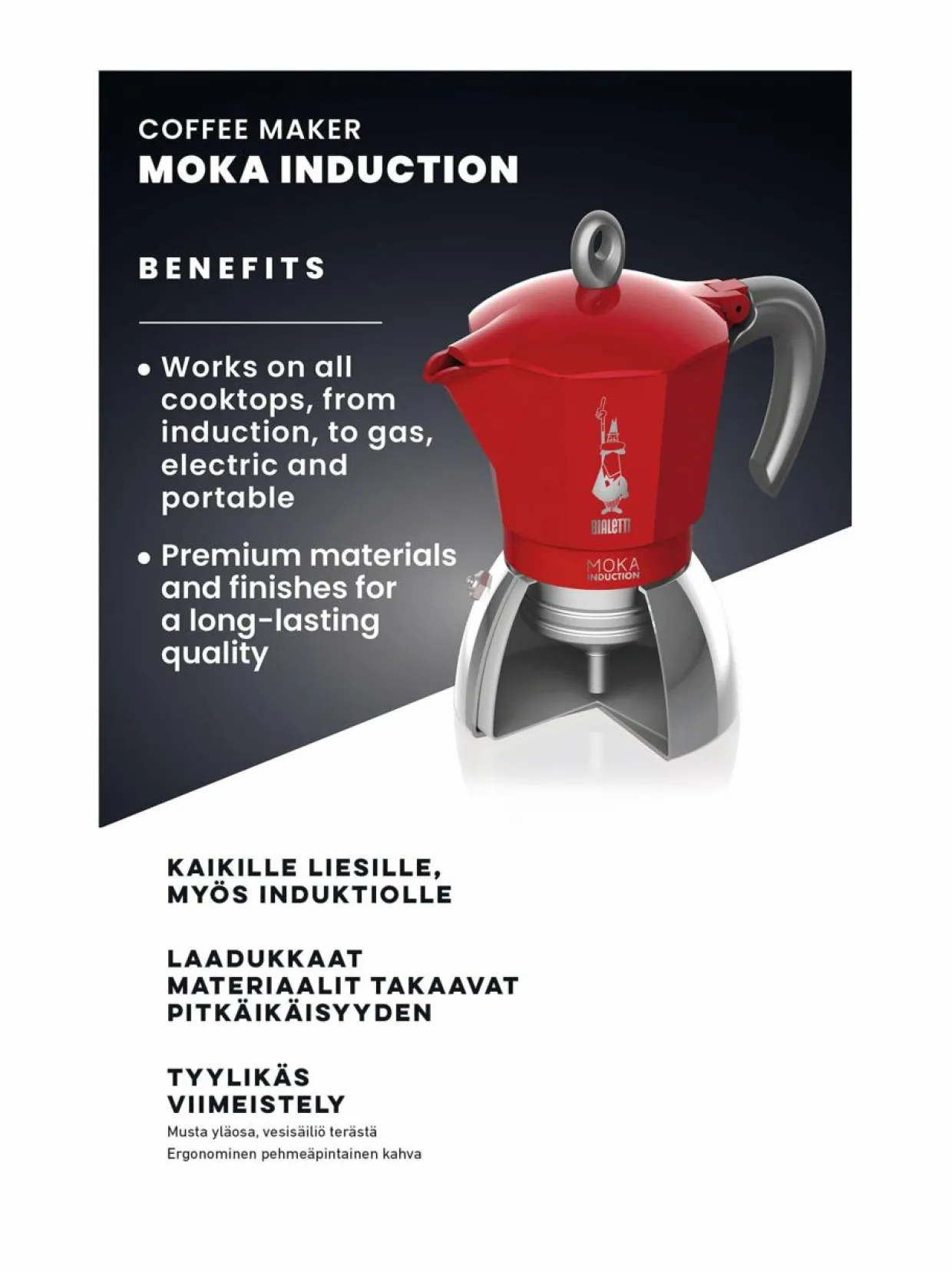 COFFEE MAKER
MOKA INDUCTION

BENEFITS

• Works on all cooktops, from induction, to gas, electric and portable

• Premium materials and finishes for a long-lasting quality

BIALETTI

MOKA INDUCTION

KAIKILLE LIESILLE, MYÖS INDUKTIOLLE

LAADUKKAAT MATERIAALIT TAKAAVAT PITKÄIKÄISYYDEN

TYYLIKÄS VIIMEISTELY
Musta yläosa, vesisäiliö terästä
Ergonominen pehmeäpintainen kahva